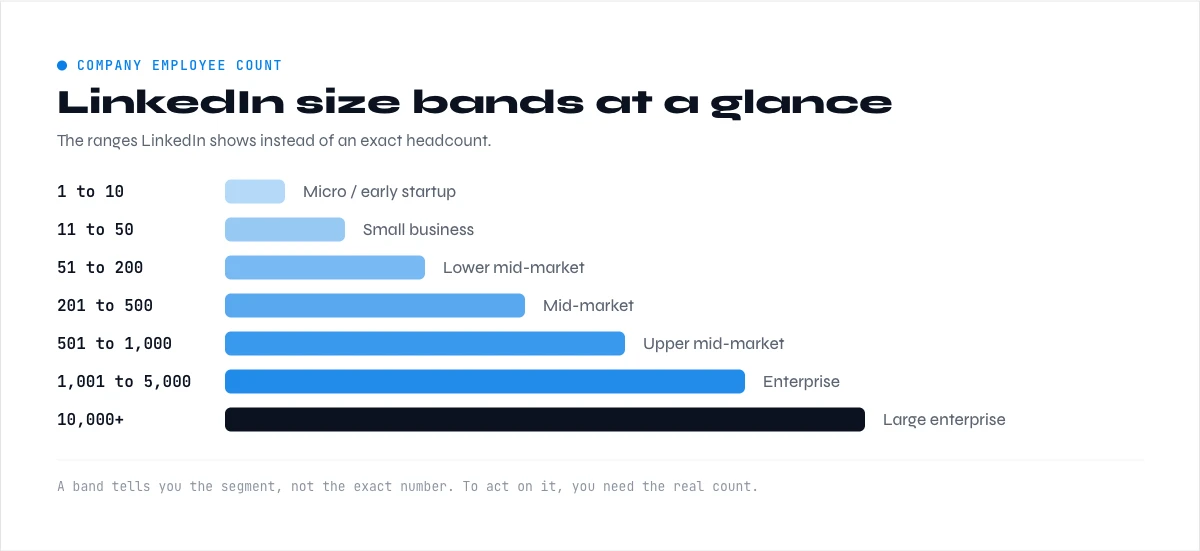 COMPANY EMPLOYEE COUNT

LinkedIn size bands at a glance

The ranges LinkedIn shows instead of an exact headcount.

1 to 10 Micro / early startup
11 to 50 Small business
51 to 200 Lower mid-market
201 to 500 Mid-market
501 to 1,000 Upper mid-market
1,001 to 5,000 Enterprise
10,000+ Large enterprise

A band tells you the segment, not the exact number. To act on it, you need the real count.